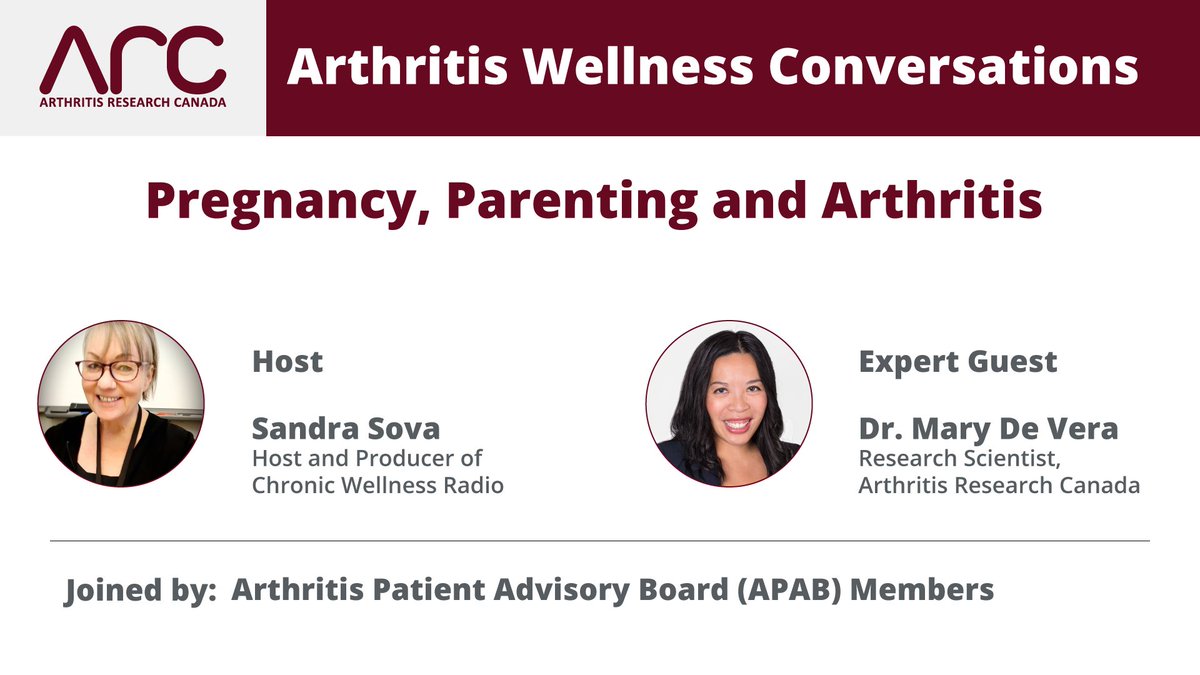 ARC
ARTHRITIS RESEARCH CANADA

Arthritis Wellness Conversations

Pregnancy, Parenting and Arthritis

Host

Sandra Sova
Host and Producer of Chronic Wellness Radio

Expert Guest

Dr. Mary De Vera
Research Scientist, Arthritis Research Canada

Joined by: Arthritis Patient Advisory Board (APAB) Members